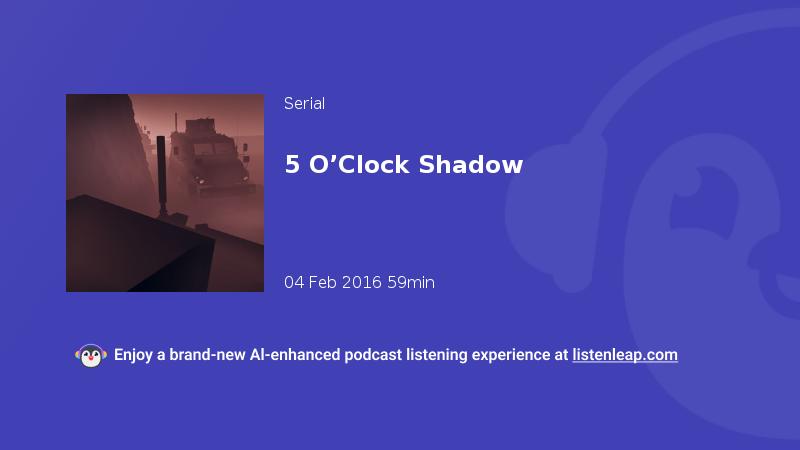 Serial

5 O’Clock Shadow

04 Feb 2016 59min

Enjoy a brand-new AI-enhanced podcast listening experience at listenleap.com